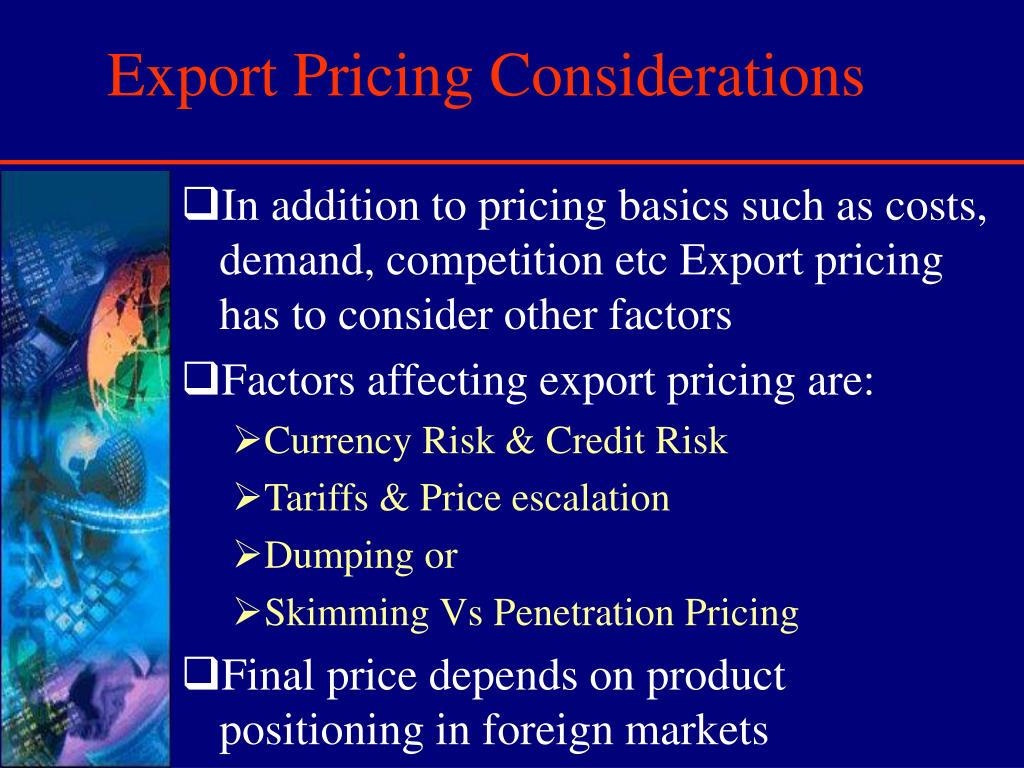 Export Pricing Considerations

❑In addition to pricing basics such as costs, demand, competition etc Export pricing has to consider other factors

❑Factors affecting export pricing are:

➢Currency Risk & Credit Risk

➢Tariffs & Price escalation

➢Dumping or

➢Skimming Vs Penetration Pricing

❑Final price depends on product positioning in foreign markets